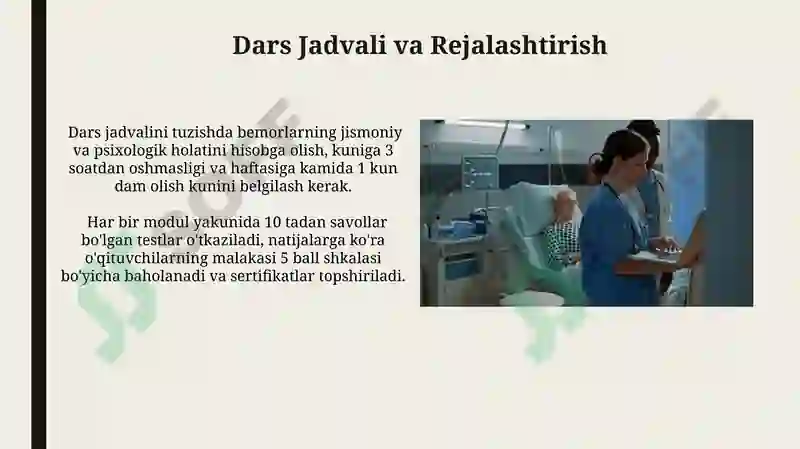 Dars Jadvali va Rejalashtirish

Dars jadvalini tuzishda bemorlarning jismoniy va psixologik holatini hisobga olish, kuniga 3 soatdan oshmasligi va haftasiga kamida 1 kun dam olish kunini belgilash kerak.

Har bir modul yakunida 10 tadan savollar bo'lgan testlar o'tkaziladi, natijalarga ko'ra o'qituvchilarning malakasi 5 ball shkalasi bo'yicha baholanadi va sertifikatlar topshiriladi.